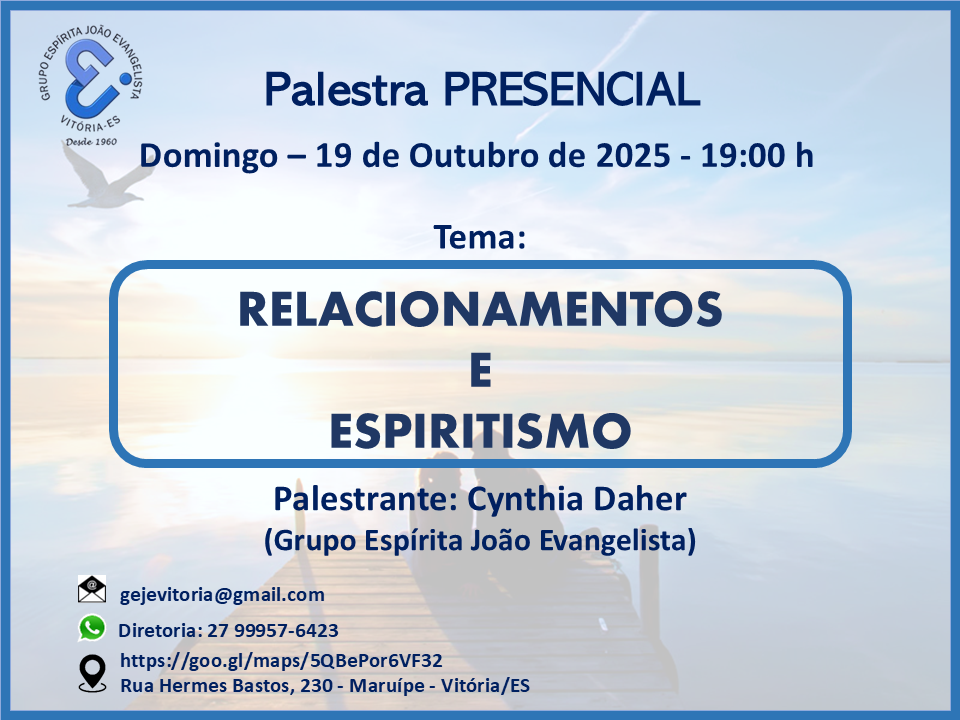 GRUPO ESPÍRITA JOÃO EVANGELISTA
VITÓRIA-ES
Desde 1960

Palestra PRESENCIAL

Domingo – 19 de Outubro de 2025 - 19:00 h

Tema:

RELACIONAMENTOS
E
ESPIRITISMO

Palestrante: Cynthia Daher
(Grupo Espírita João Evangelista)

gejevitoria@gmail.com

Diretoria: 27 99957-6423

https://goo.gl/maps/5QBePor6VF32
Rua Hermes Bastos, 230 - Maruípe - Vitória/ES